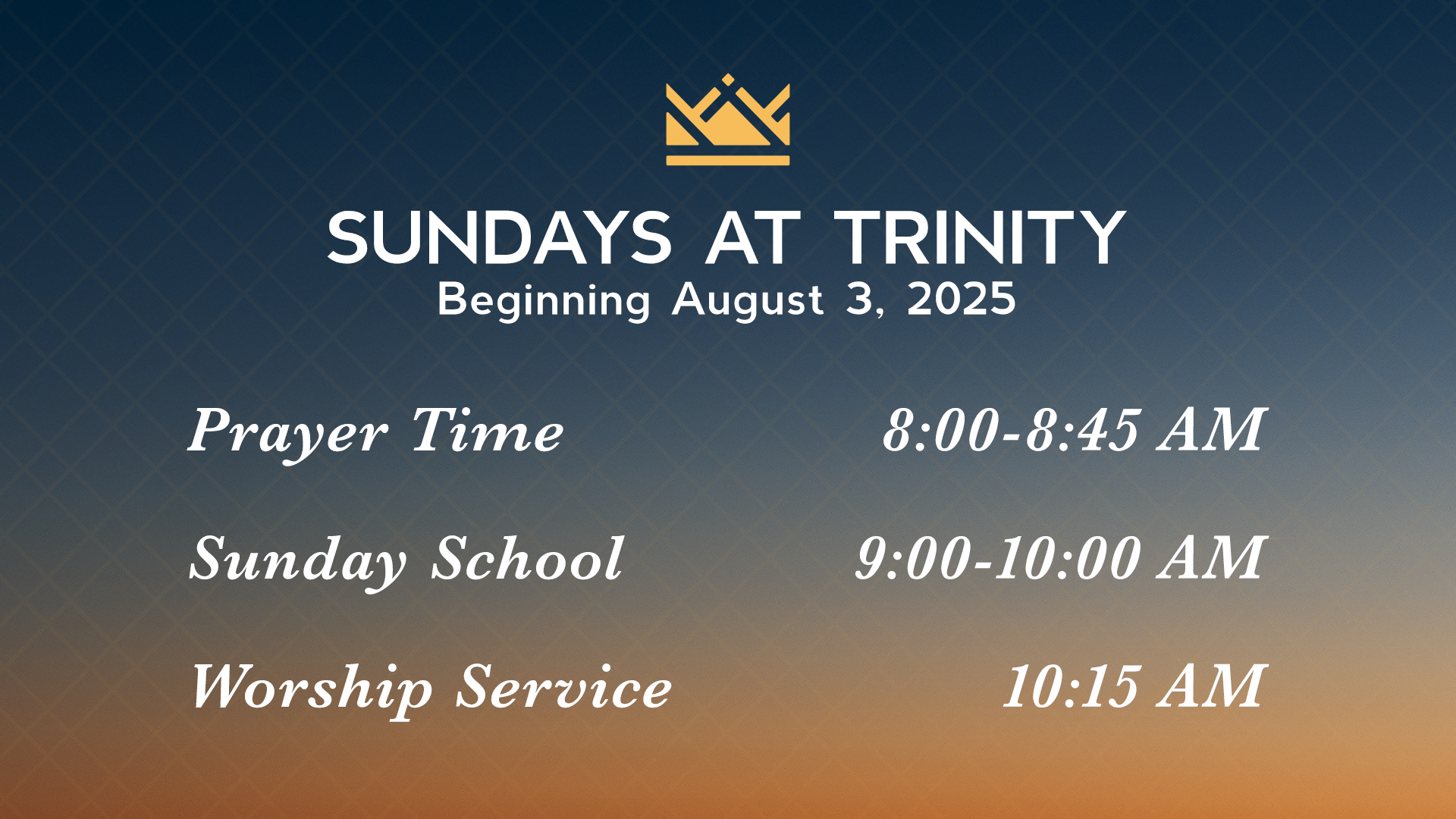 SUNDAYS AT TRINITY
Beginning August 3, 2025

Prayer Time 8:00-8:45 AM

Sunday School 9:00-10:00 AM

Worship Service 10:15 AM